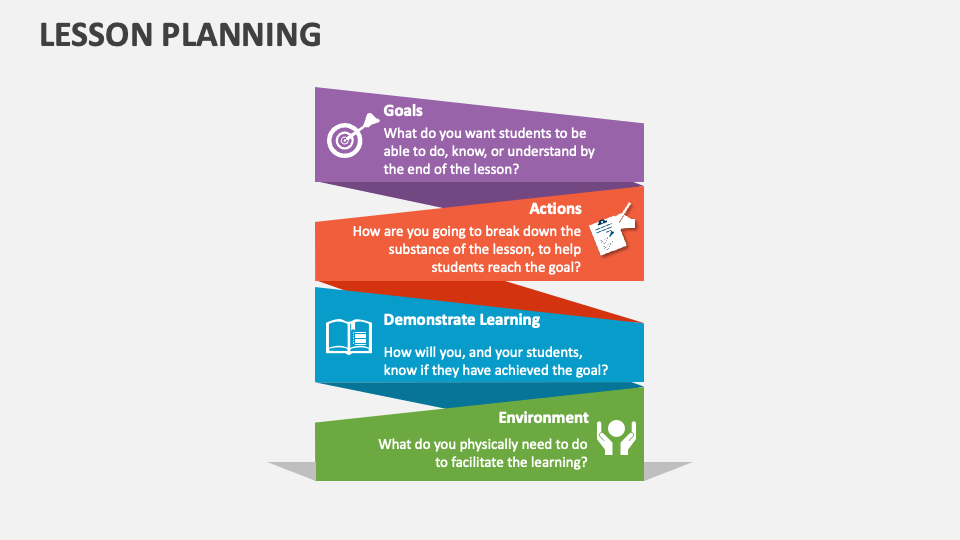 LESSON PLANNING

Goals
What do you want students to be able to do, know, or understand by the end of the lesson?

Actions
How are you going to break down the substance of the lesson, to help students reach the goal?

Demonstrate Learning
How will you, and your students, know if they have achieved the goal?

Environment
What do you physically need to do to facilitate the learning?